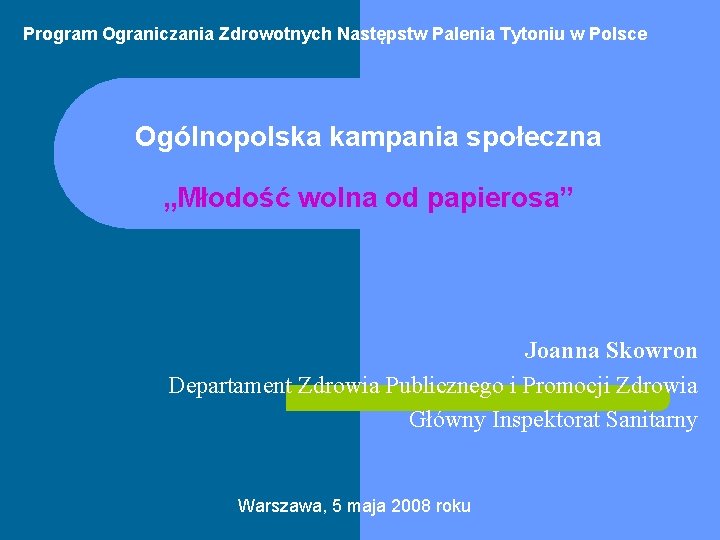 Program Ograniczania Zdrowotnych Następstw Palenia Tytoniu w Polsce

Ogólnopolska kampania społeczna

„Młodość wolna od papierosa”

Joanna Skowron
Departament Zdrowia Publicznego i Promocji Zdrowia
Główny Inspektorat Sanitarny

Warszawa, 5 maja 2008 roku